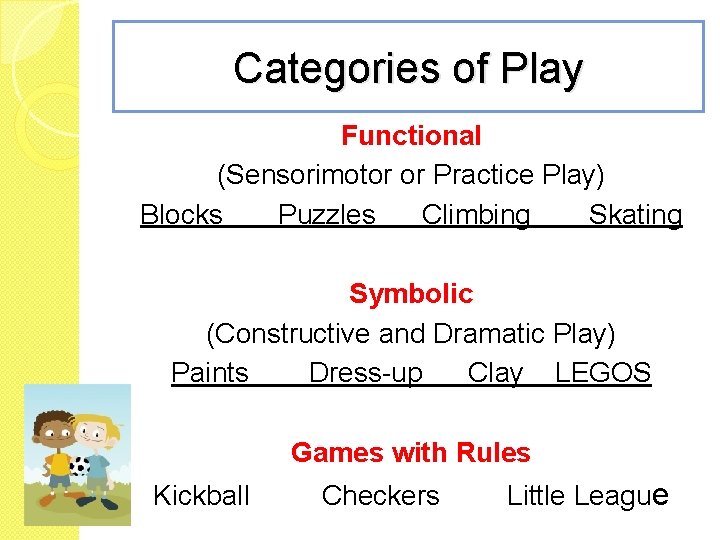 Categories of Play

Functional

(Sensorimotor or Practice Play)

Blocks Puzzles Climbing Skating

Symbolic

(Constructive and Dramatic Play)

Paints Dress-up Clay LEGOS

Games with Rules

Kickball Checkers Little League